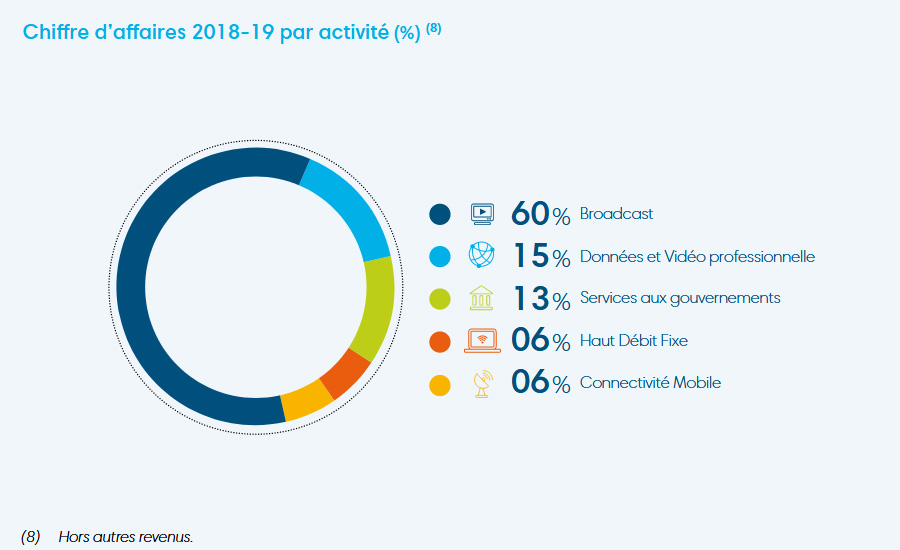 Chiffre d'affaires 2018-19 par activité (%) $^{(8)}$

60% Broadcast

15% Données et Vidéo professionnelle

13% Services aux gouvernements

06% Haut Débit Fixe

06% Connectivité Mobile

(8) Hors autres revenus.